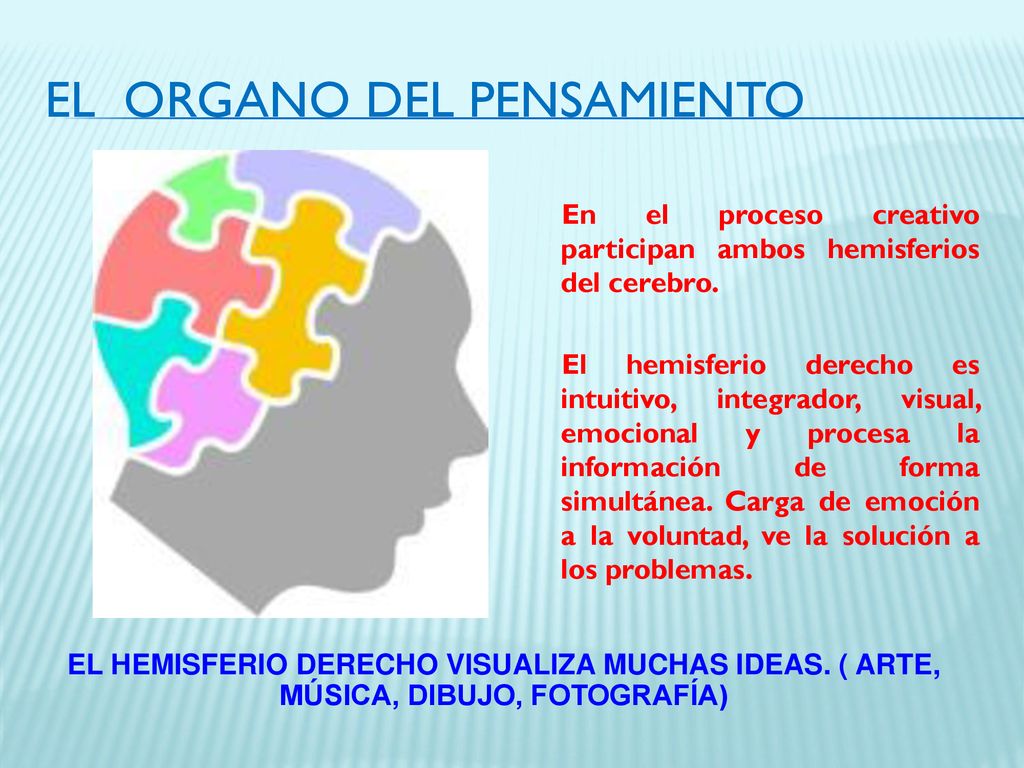 EL ORGANO DEL PENSAMIENTO

En el proceso creativo participan ambos hemisferios del cerebro.

El hemisferio derecho es intuitivo, integrador, visual, emocional y procesa la información de forma simultánea. Carga de emoción a la voluntad, ve la solución a los problemas.

EL HEMISFERIO DERECHO VISUALIZA MUCHAS IDEAS. ( ARTE, MÚSICA, DIBUJO, FOTOGRAFÍA)